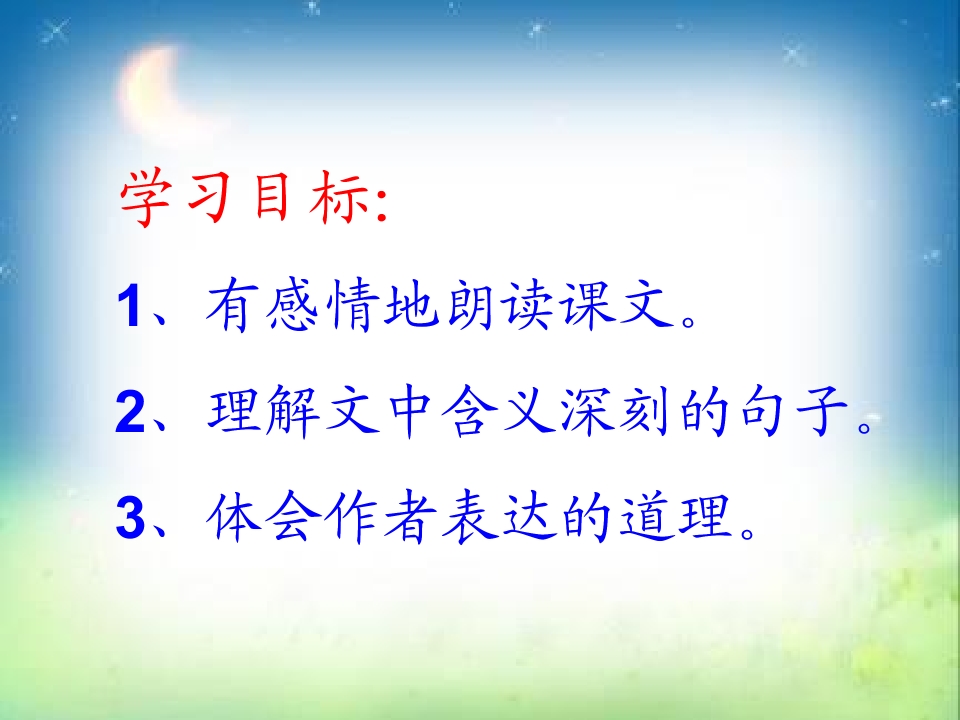 学习目标:

1、有感情地朗读课文。

2、理解文中含义深刻的句子。

3、体会作者表达的道理。